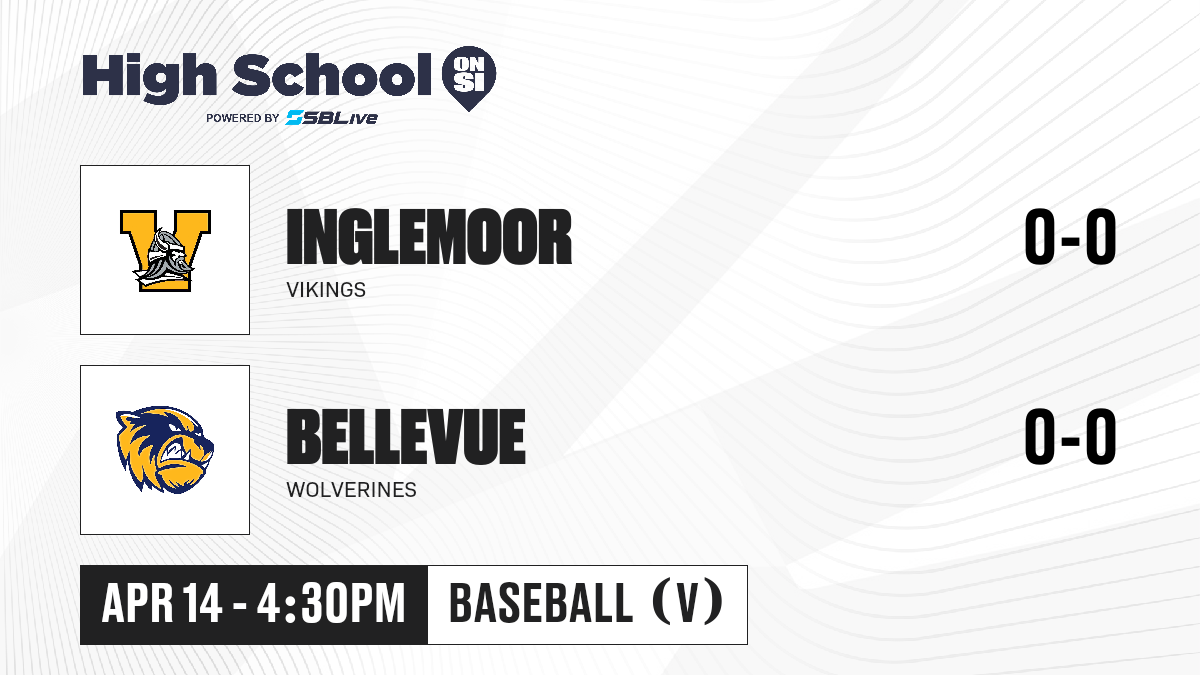 High School ON SI
POWERED BY SBLive

INGLEMOOR
VIKINGS

0-0

BELLEVUE
WOLVERINES

0-0

APR 14 - 4:30PM

BASEBALL (V)